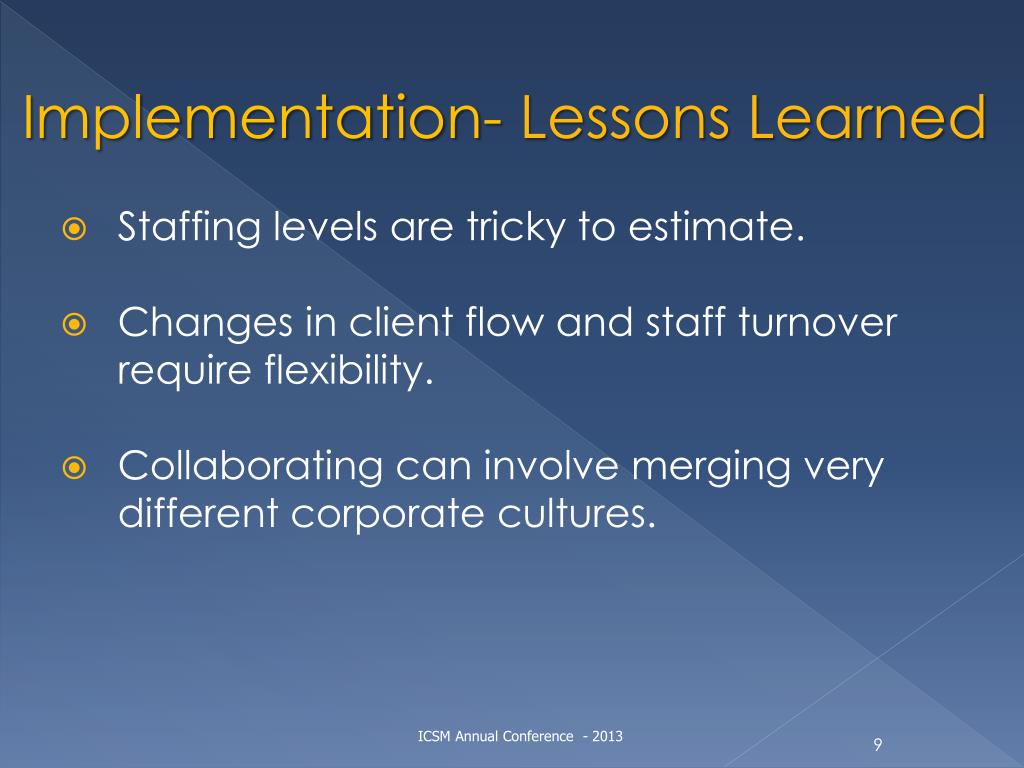 Implementation- Lessons Learned

Staffing levels are tricky to estimate.

Changes in client flow and staff turnover require flexibility.

Collaborating can involve merging very different corporate cultures.

ICSM Annual Conference - 2013

9